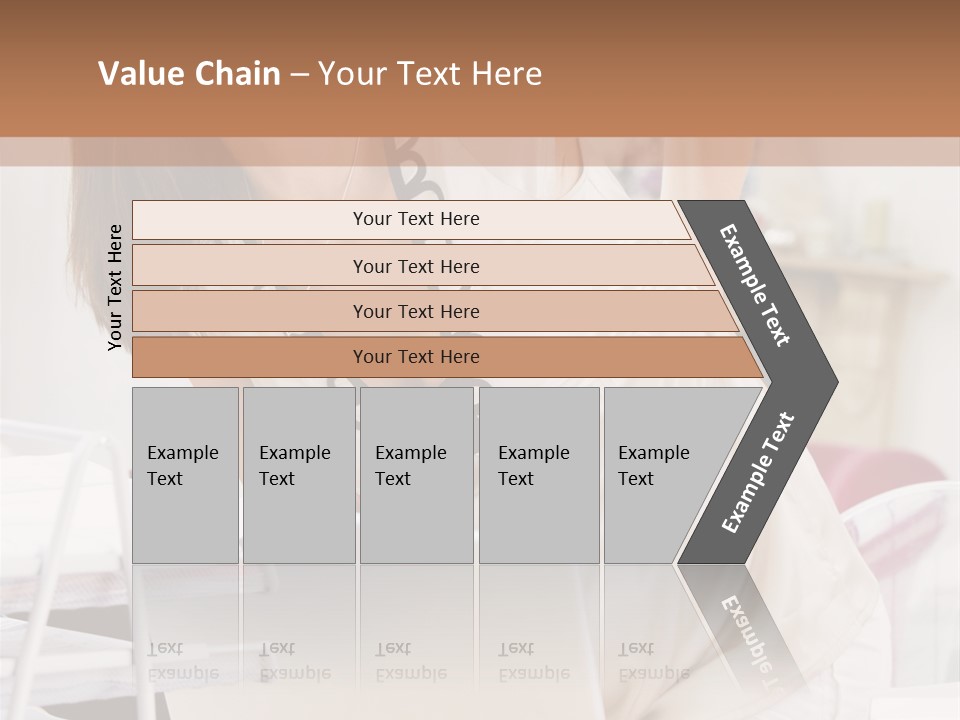 Value Chain – Your Text Here

Your Text Here

Your Text Here

Your Text Here

Your Text Here

Your Text Here

Example Text

Example Text

Example Text

Example Text

Example Text

Example Text

Example Text